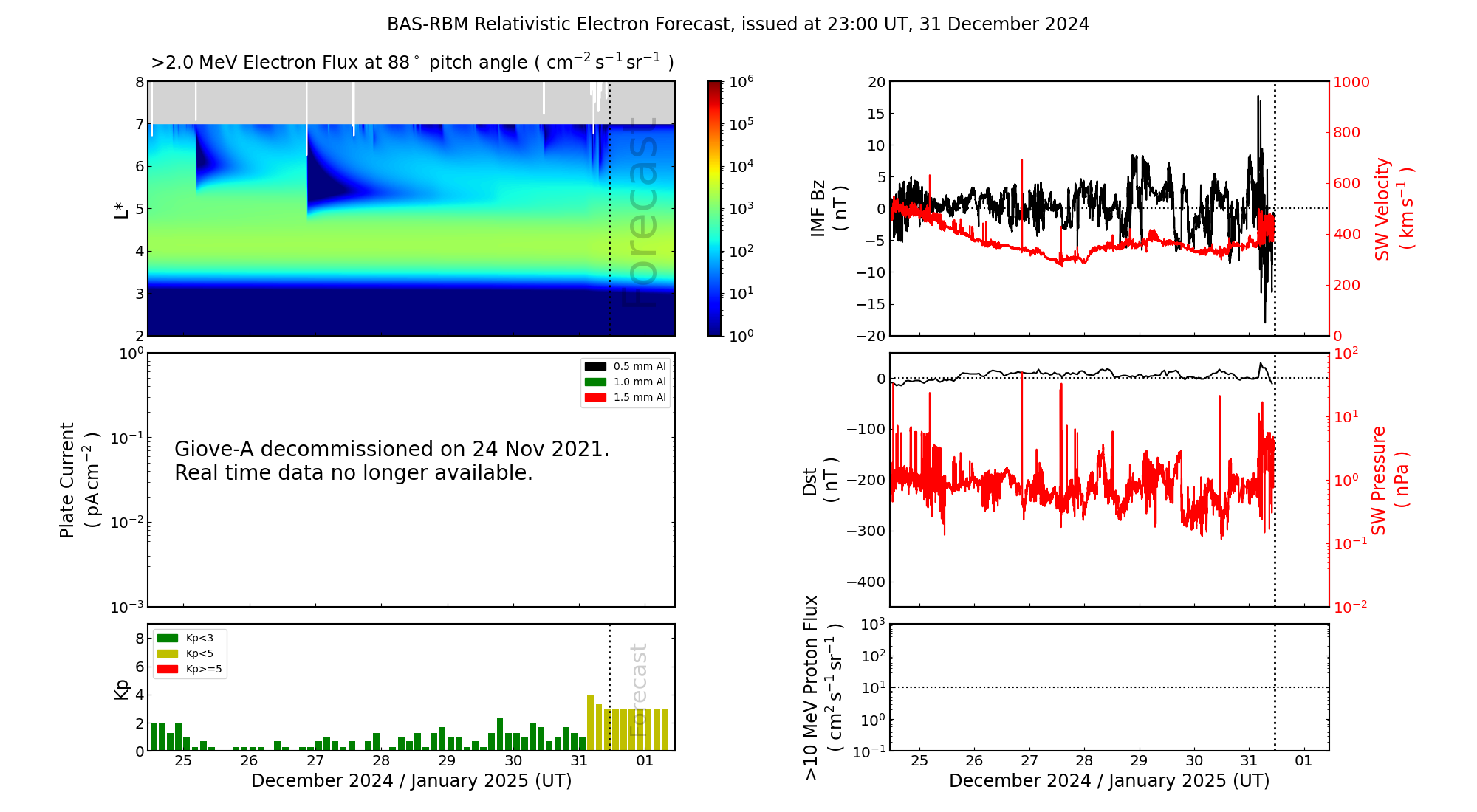 BAS-RBM Relativistic Electron Forecast, issued at 23:00 UT, 31 December 2024

>2.0 MeV Electron Flux at 88$^\circ$ pitch angle ( $cm^{-2}\,s^{-1}\,sr^{-1}$ )

L*
8
7
6
5
4
3
2

Forecast

$10^6$
$10^5$
$10^4$
$10^3$
$10^2$
$10^1$
$10^0$

Plate Current ( $pA\,cm^{-2}$ )
$10^0$
$10^{-1}$
$10^{-2}$
$10^{-3}$

0.5 mm Al
1.0 mm Al
1.5 mm Al

Giove-A decommissioned on 24 Nov 2021.
Real time data no longer available.

Kp
8
6
4
2
0

Kp<3
Kp<5
Kp>=5

Forecast

25 26 27 28 29 30 31 01
December 2024 / January 2025 (UT)

IMF Bz ( nT )
20
15
10
5
0
−5
−10
−15
−20

SW Velocity ( $km\,s^{-1}$ )
1000
800
600
400
200
0

Dst ( nT )
0
−100
−200
−300
−400

SW Pressure ( nPa )
$10^2$
$10^1$
$10^0$
$10^{-1}$
$10^{-2}$

>10 MeV Proton Flux ( $cm^2\,s^{-1}\,sr^{-1}$ )
$10^3$
$10^2$
$10^1$
$10^0$
$10^{-1}$

25 26 27 28 29 30 31 01
December 2024 / January 2025 (UT)